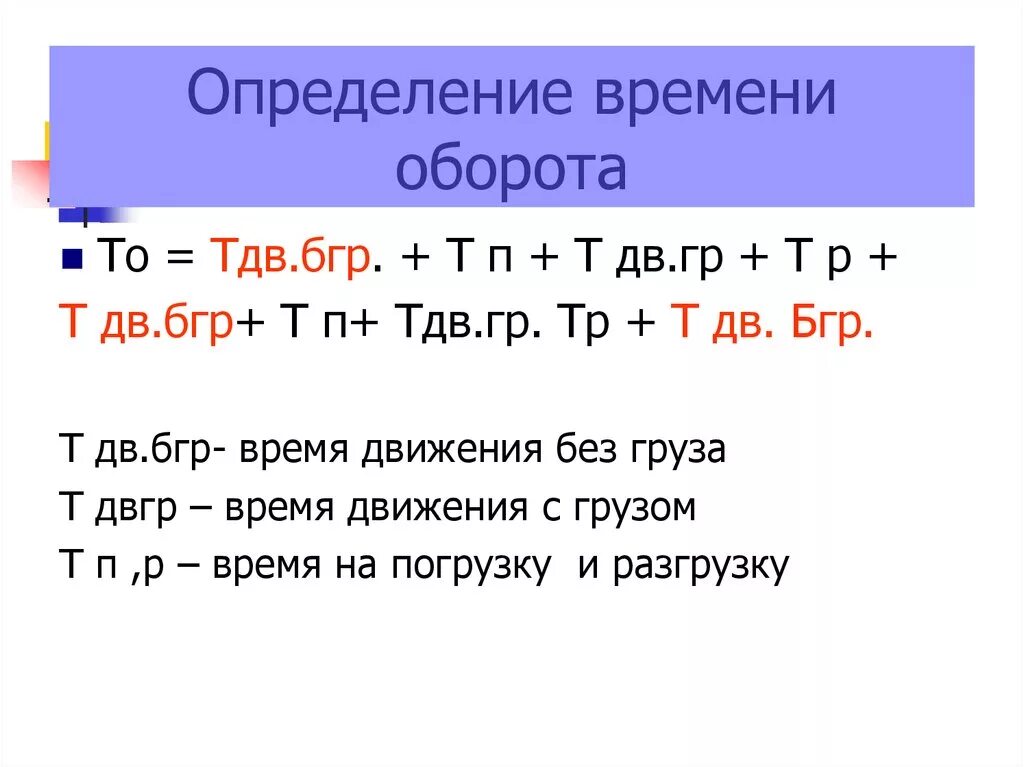 Определение времени оборота

То = Тдв.бгр. + Т п + Т дв.гр + Т р + Т дв.бгр+ Т п+ Тдв.гр. Тр + Т дв. Бгр.

Т дв.бгр- время движения без груза

Т двгр – время движения с грузом

Т п ,р – время на погрузку и разгрузку